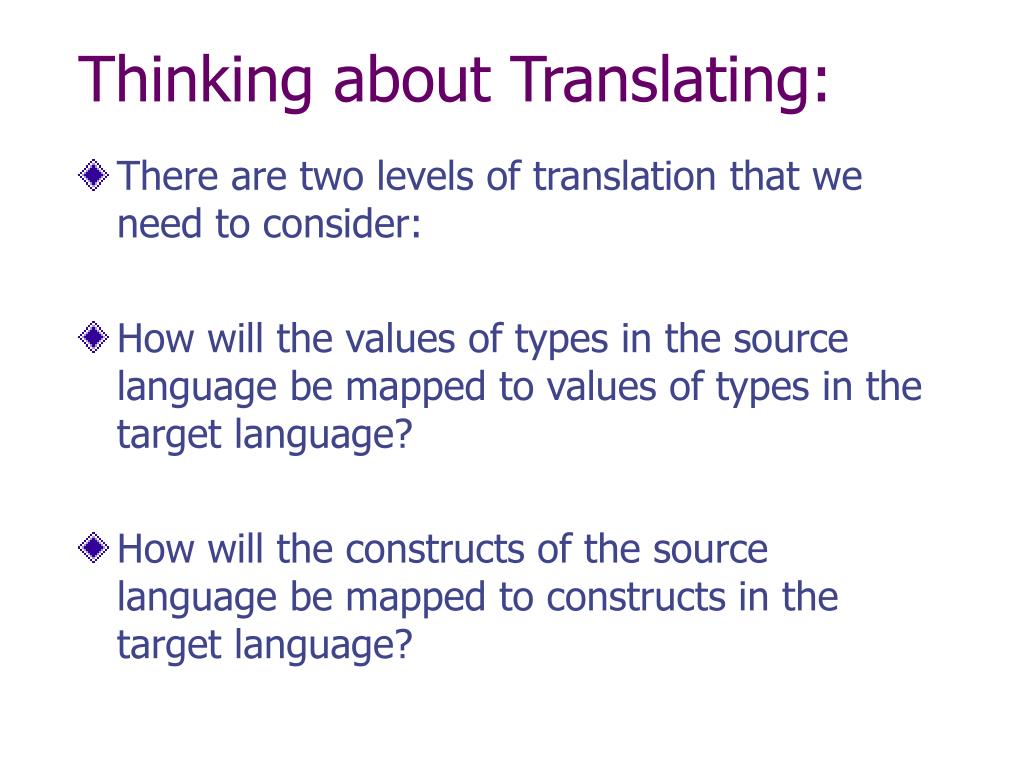 Thinking about Translating:

There are two levels of translation that we need to consider:

How will the values of types in the source language be mapped to values of types in the target language?

How will the constructs of the source language be mapped to constructs in the target language?